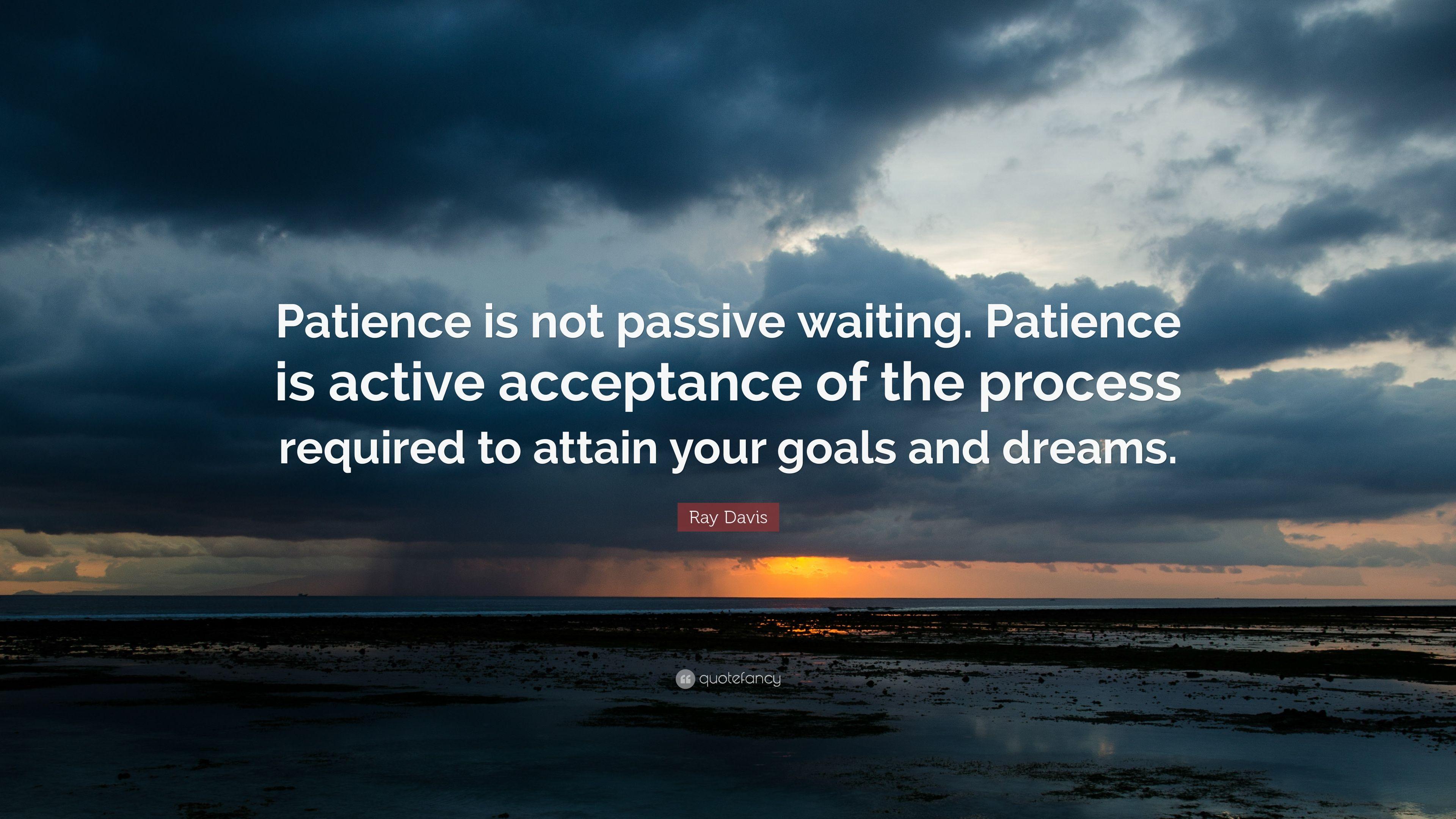 Patience is not passive waiting. Patience is active acceptance of the process required to attain your goals and dreams.

Ray Davis

quotefancy